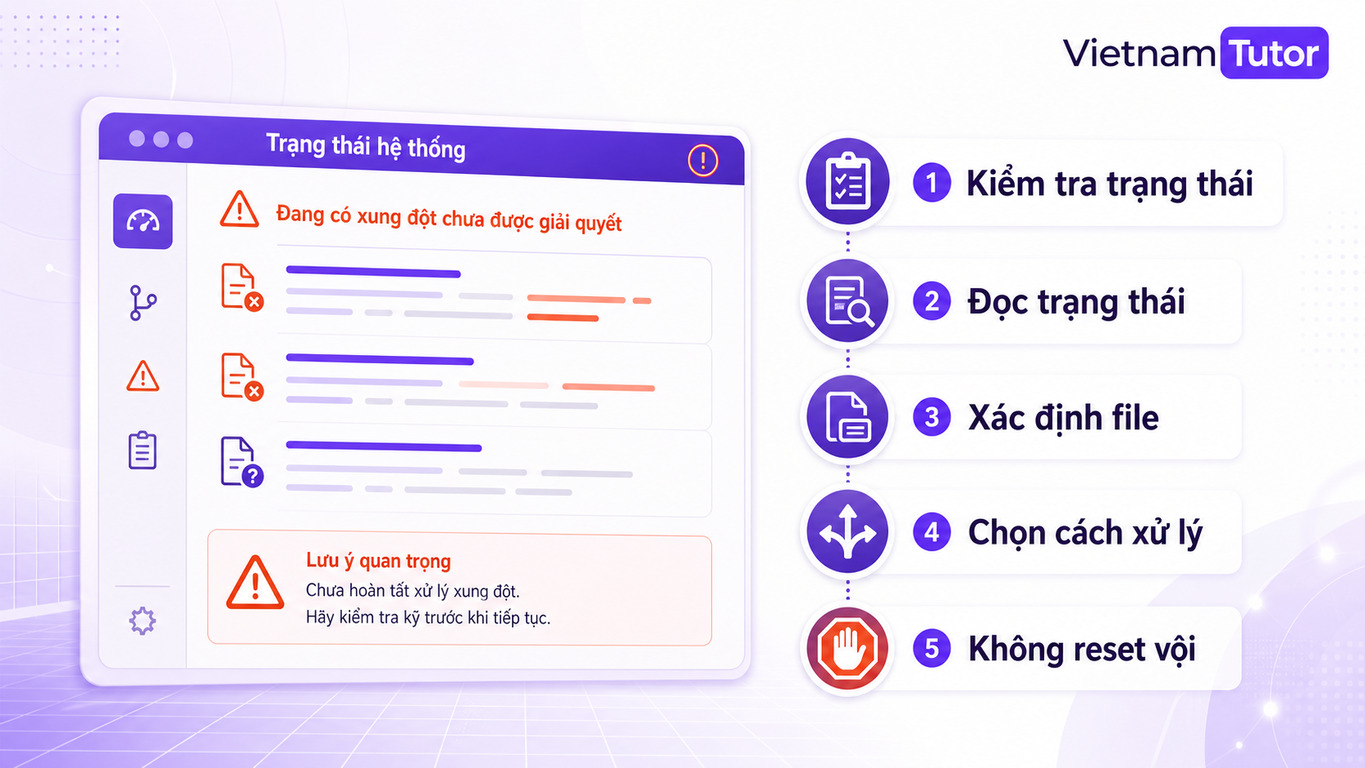 Vietnam Tutor

Trạng thái hệ thống

Đang có xung đột chưa được giải quyết

Lưu ý quan trọng
Chưa hoàn tất xử lý xung đột.
Hãy kiểm tra kỹ trước khi tiếp tục.

1 Kiểm tra trạng thái
2 Đọc trạng thái
3 Xác định file
4 Chọn cách xử lý
5 Không reset vội